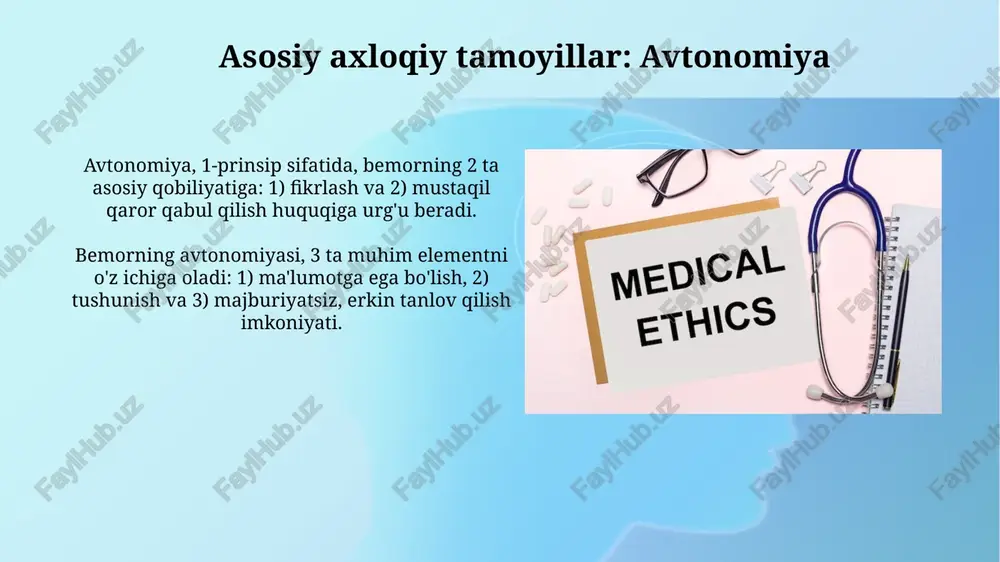 Asosiy axloqiy tamoyillar: Avtonomiya

Avtonomiya, 1-prinsip sifatida, bemorning 2 ta asosiy qobiliyatiga: 1) fikrlash va 2) mustaqil qaror qabul qilish huquqiga urg'u beradi.

Bemorning avtonomiyasi, 3 ta muhim elementni o'z ichiga oladi: 1) ma'lumotga ega bo'lish, 2) tushunish va 3) majburiyatsiz, erkin tanlov qilish imkoniyati.

MEDICAL ETHICS

FaylHub.uz